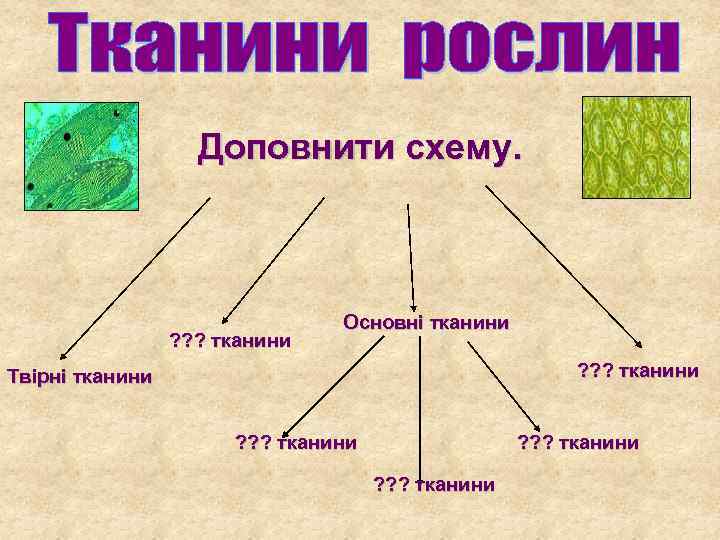 Тканини рослин

Доповнити схему.

Твірні тканини

??? тканини

Основні тканини

??? тканини

??? тканини

??? тканини

??? тканини